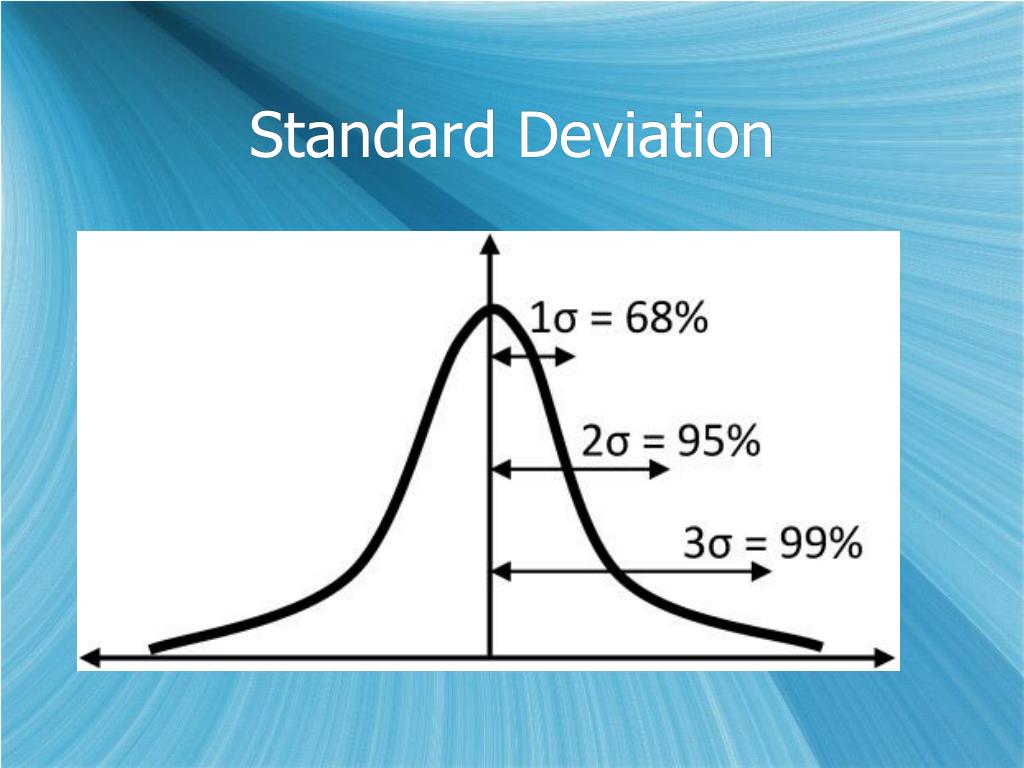 Standard Deviation

$1\sigma = 68\%$

$2\sigma = 95\%$

$3\sigma = 99\%$